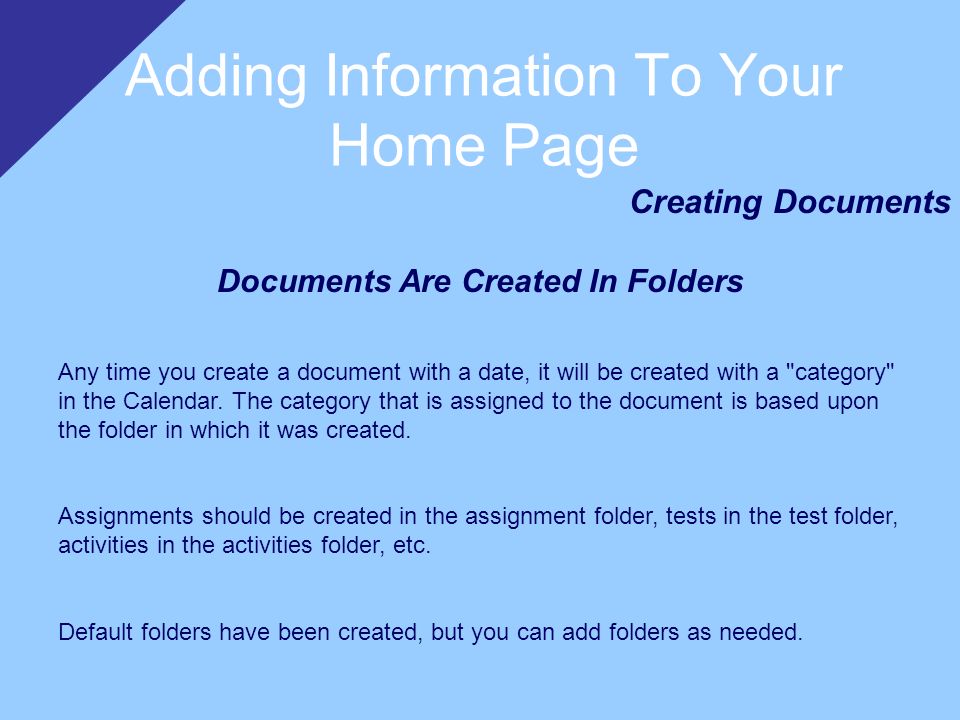 Adding Information To Your Home Page

Creating Documents

Documents Are Created In Folders

Any time you create a document with a date, it will be created with a "category" in the Calendar. The category that is assigned to the document is based upon the folder in which it was created.

Assignments should be created in the assignment folder, tests in the test folder, activities in the activities folder, etc.

Default folders have been created, but you can add folders as needed.